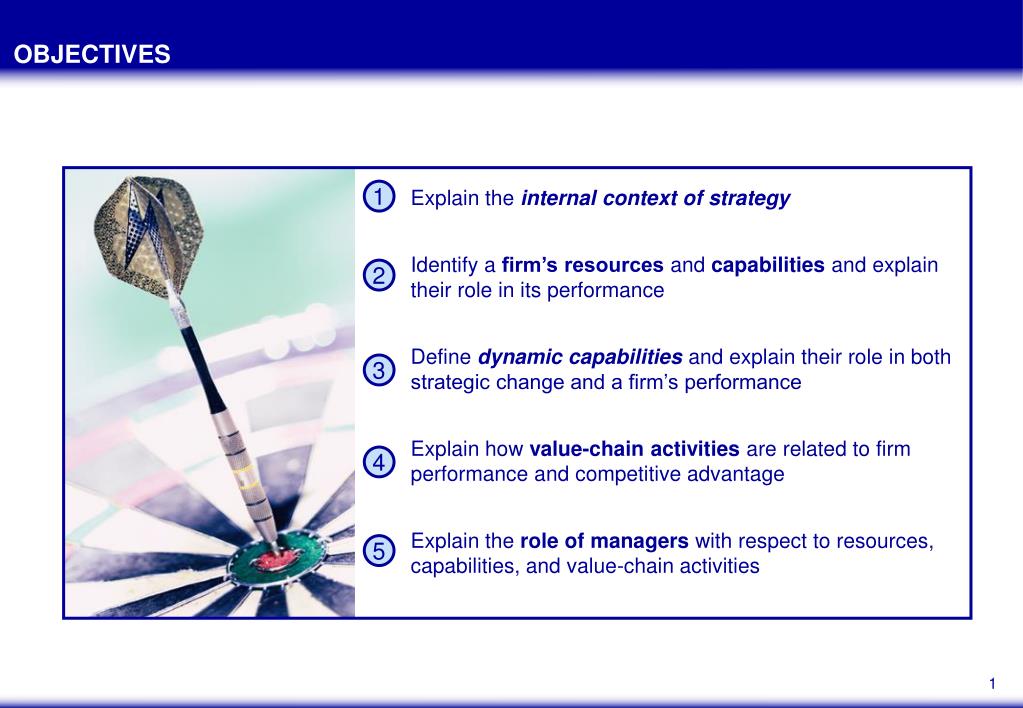 OBJECTIVES

1 Explain the internal context of strategy

2 Identify a firm's resources and capabilities and explain their role in its performance

3 Define dynamic capabilities and explain their role in both strategic change and a firm's performance

4 Explain how value-chain activities are related to firm performance and competitive advantage

5 Explain the role of managers with respect to resources, capabilities, and value-chain activities

1